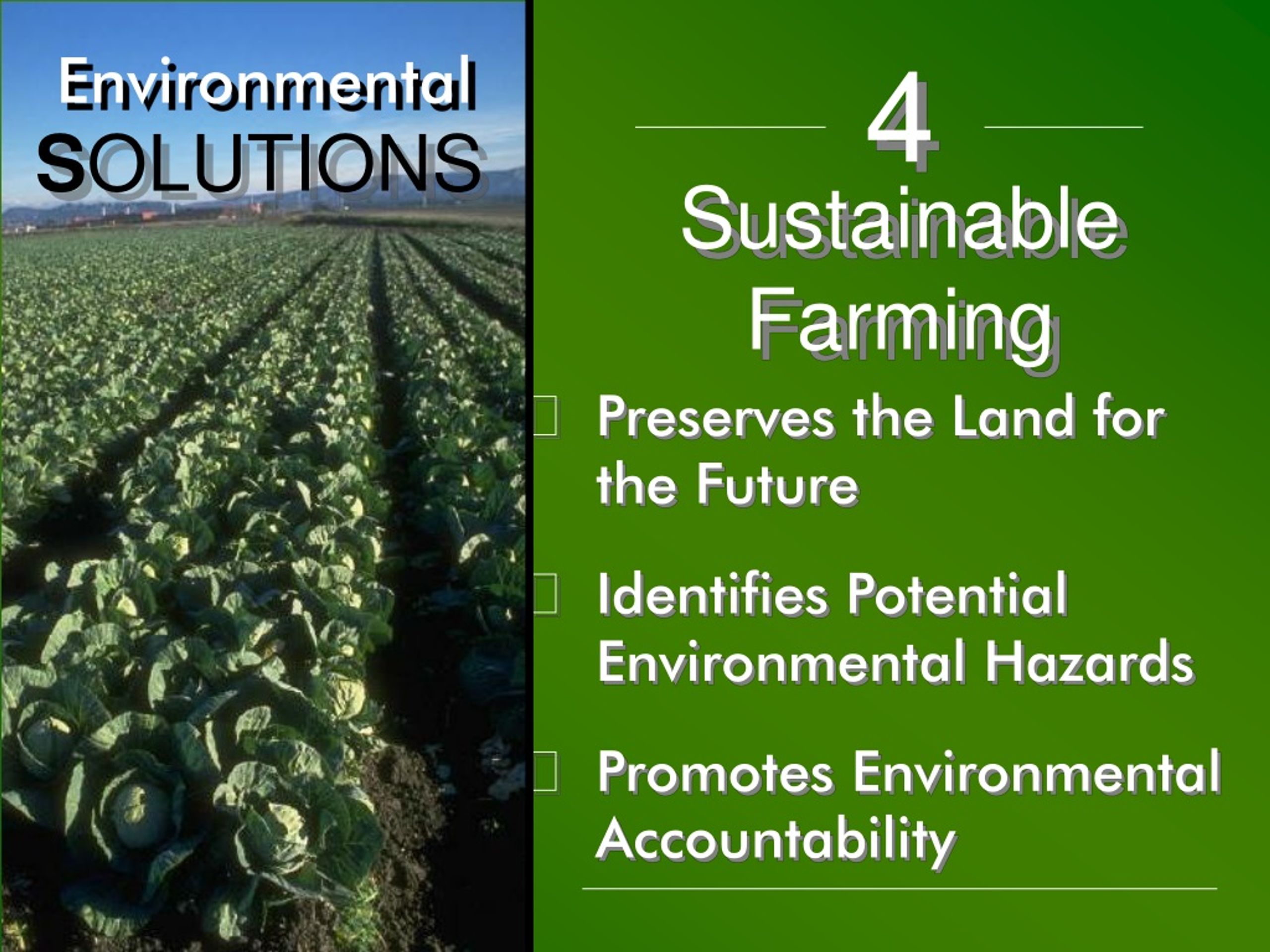 Environmental SOLUTIONS

4

Sustainable Farming

Preserves the Land for the Future

Identifies Potential Environmental Hazards

Promotes Environmental Accountability